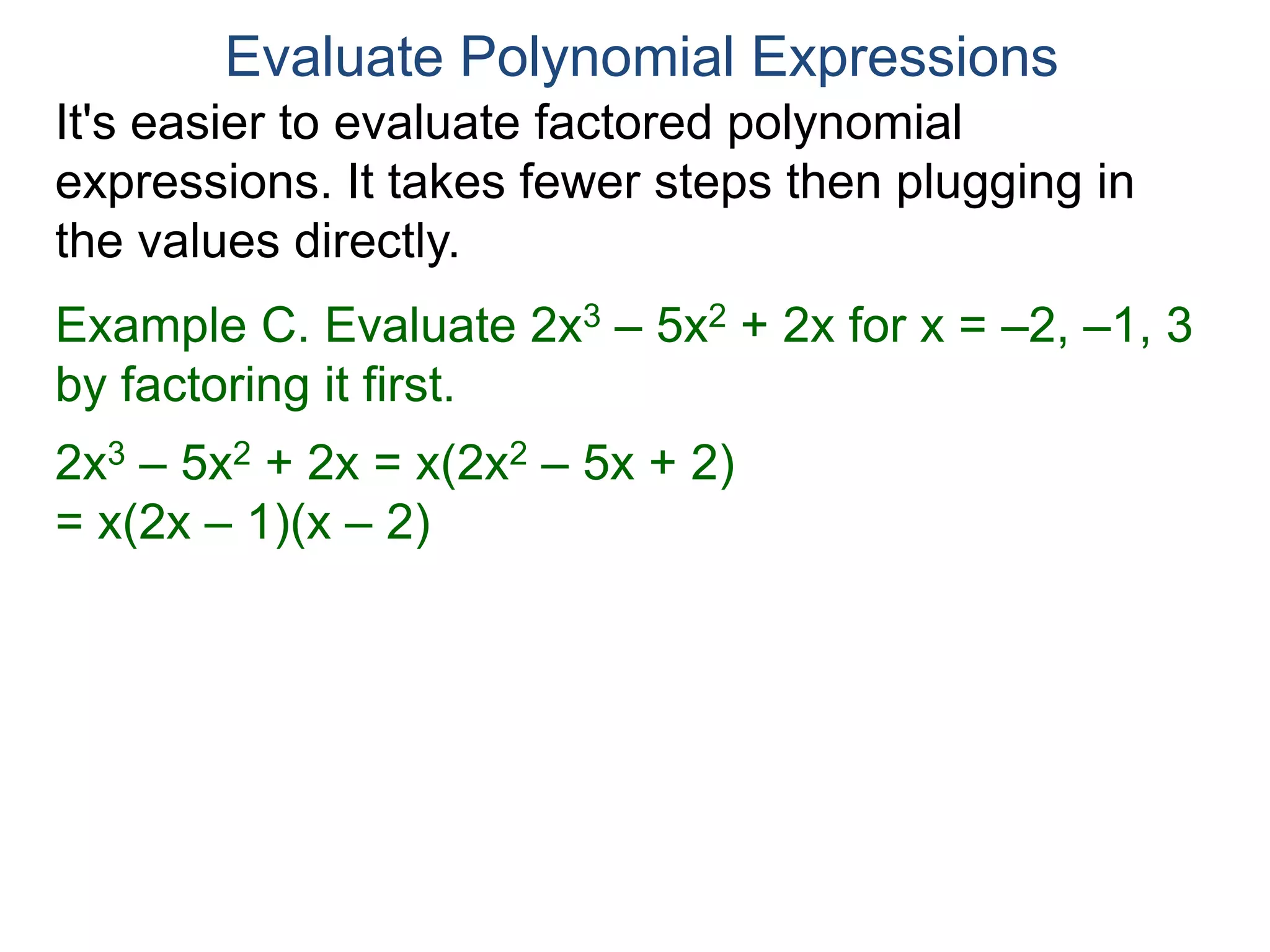 Evaluate Polynomial Expressions

It's easier to evaluate factored polynomial expressions. It takes fewer steps then plugging in the values directly.

Example C. Evaluate $2x^3 – 5x^2 + 2x$ for $x = –2, –1, 3$ by factoring it first.

$2x^3 – 5x^2 + 2x = x(2x^2 – 5x + 2)$
$= x(2x – 1)(x – 2)$